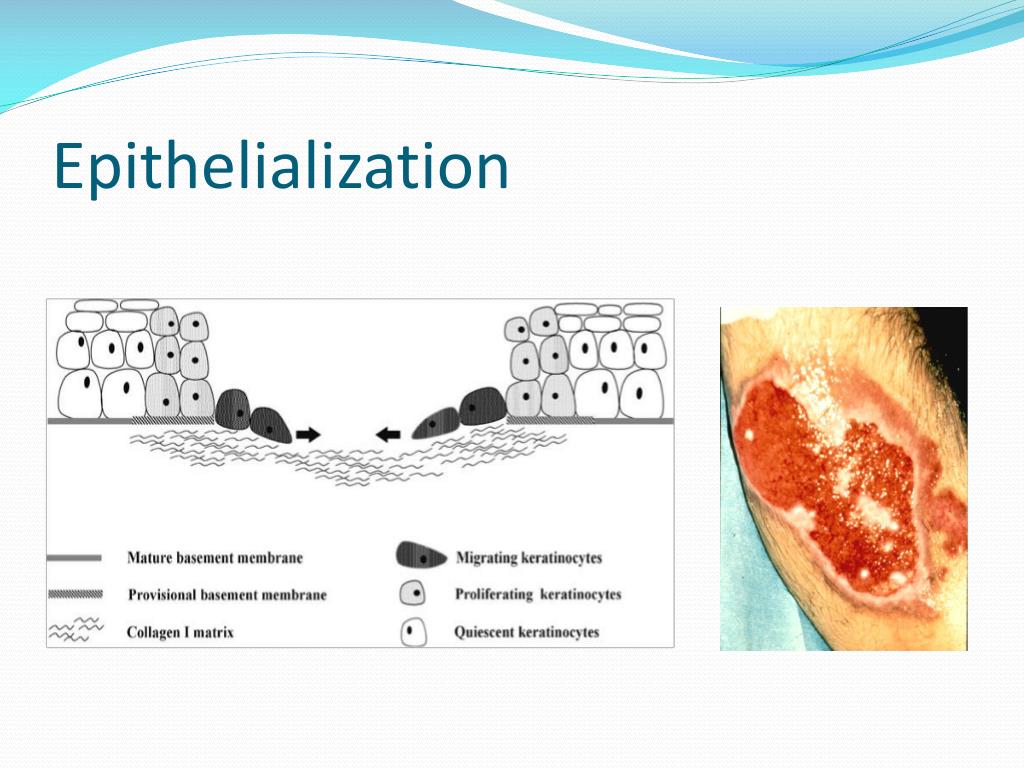 Epithelialization

Mature basement membrane

Provisional basement membrane

Collagen I matrix

Migrating keratinocytes

Proliferating keratinocytes

Quiescent keratinocytes